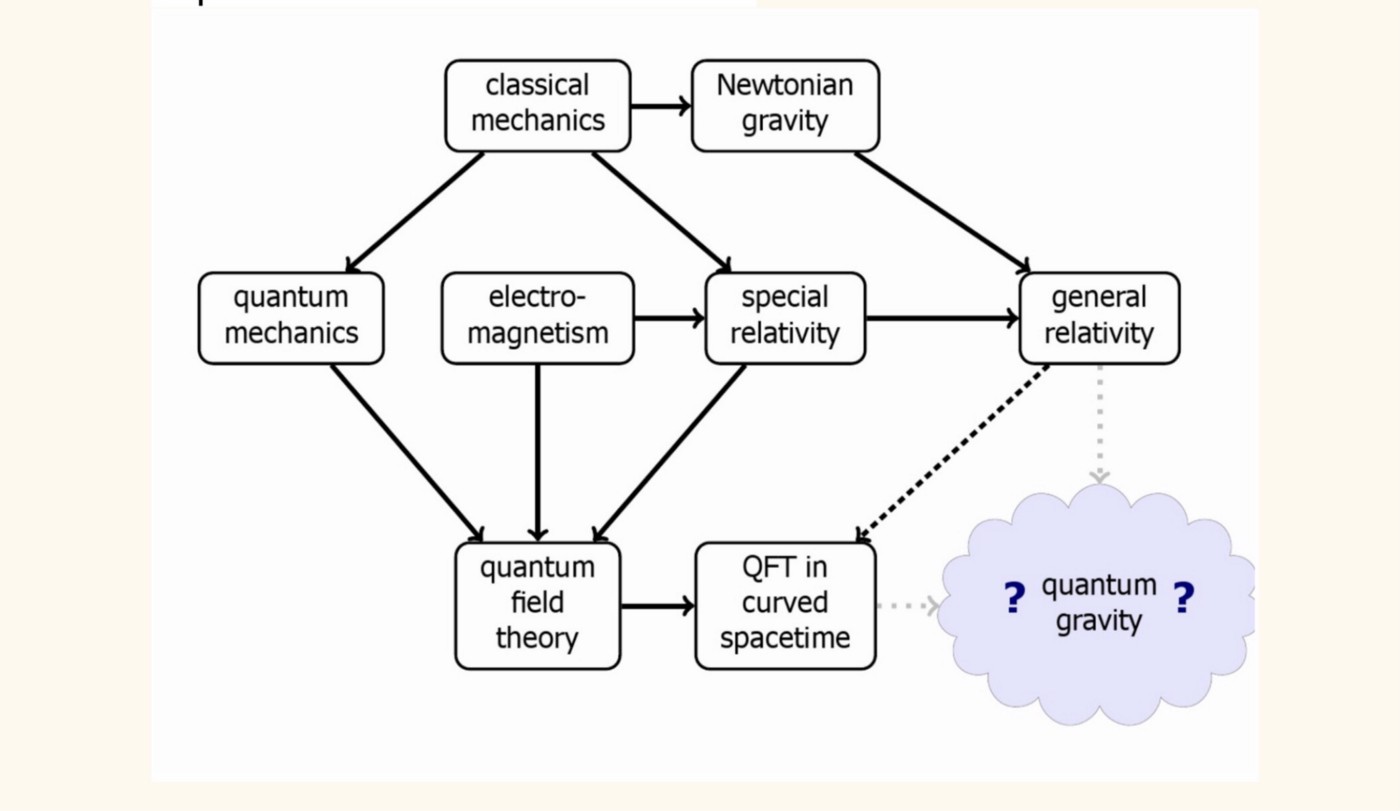 classical mechanics

Newtonian gravity

quantum mechanics

electro-magnetism

special relativity

general relativity

quantum field theory

QFT in curved spacetime

? quantum gravity ?